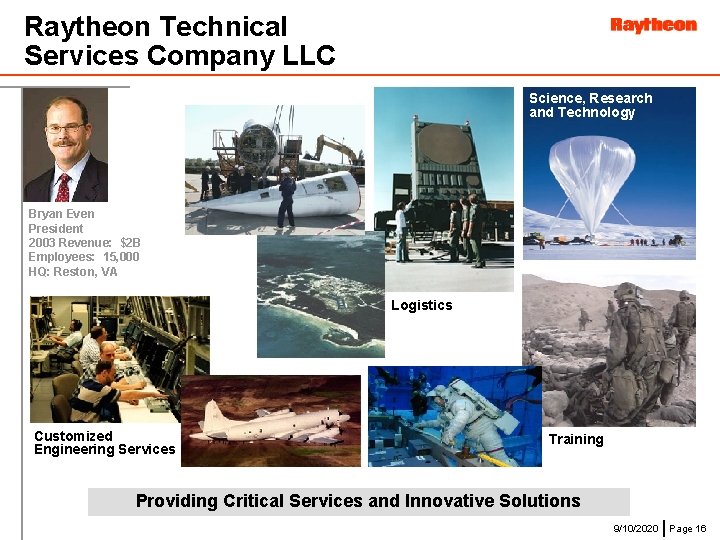 Raytheon Technical Services Company LLC

Raytheon

Bryan Even
President
2003 Revenue: $2B
Employees: 15,000
HQ: Reston, VA

Science, Research and Technology

Logistics

Customized Engineering Services

Training

Providing Critical Services and Innovative Solutions

9/10/2020 | Page 16